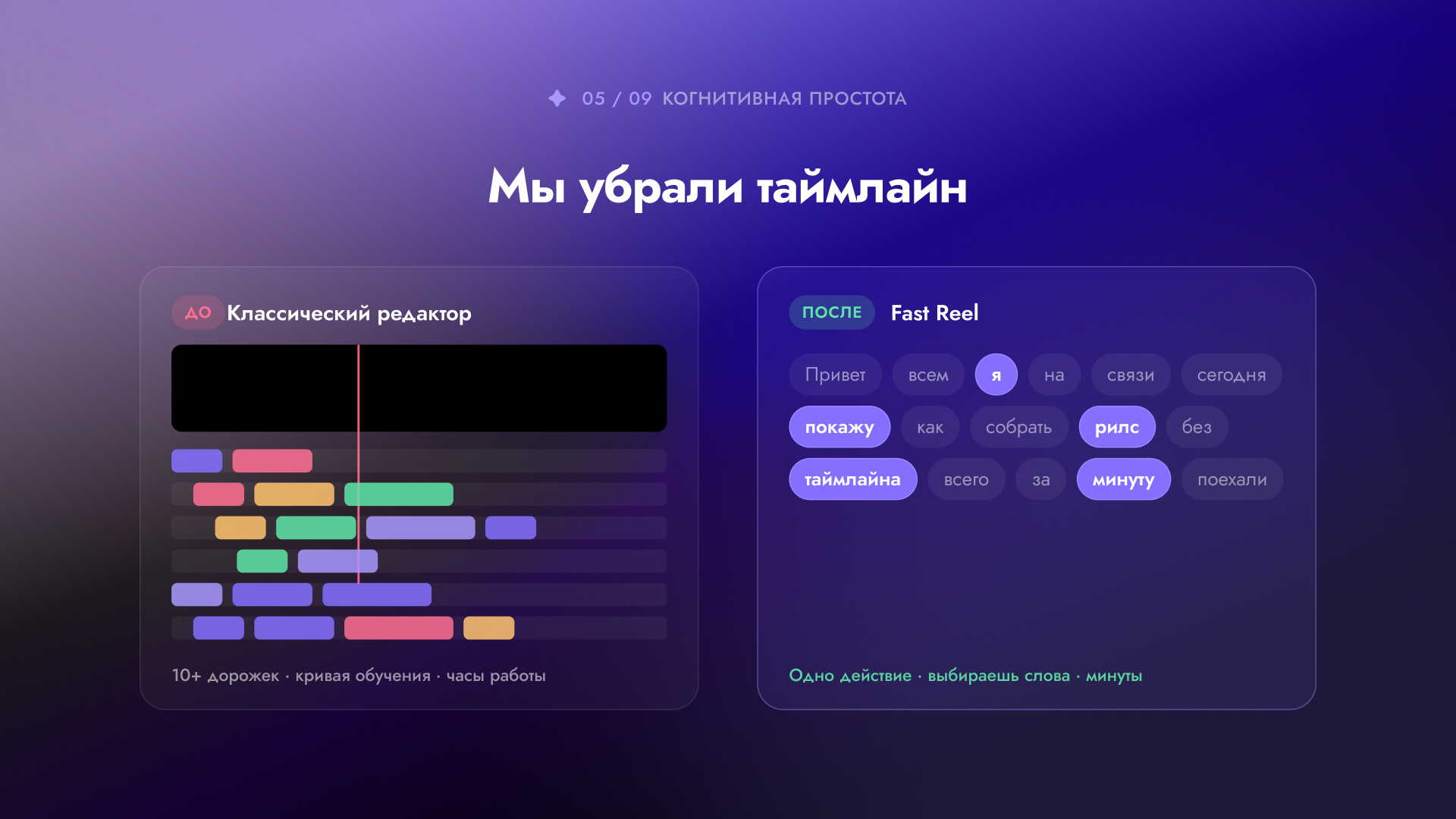 05 / 09 КОГНИТИВНАЯ ПРОСТОТА

Мы убрали таймлайн

ДО Классический редактор

10+ дорожек · кривая обучения · часы работы

ПОСЛЕ Fast Reel

Привет всем я на связи сегодня покажу как собрать рилс без таймлайна всего за минуту поехали

Одно действие · выбираешь слова · минуты